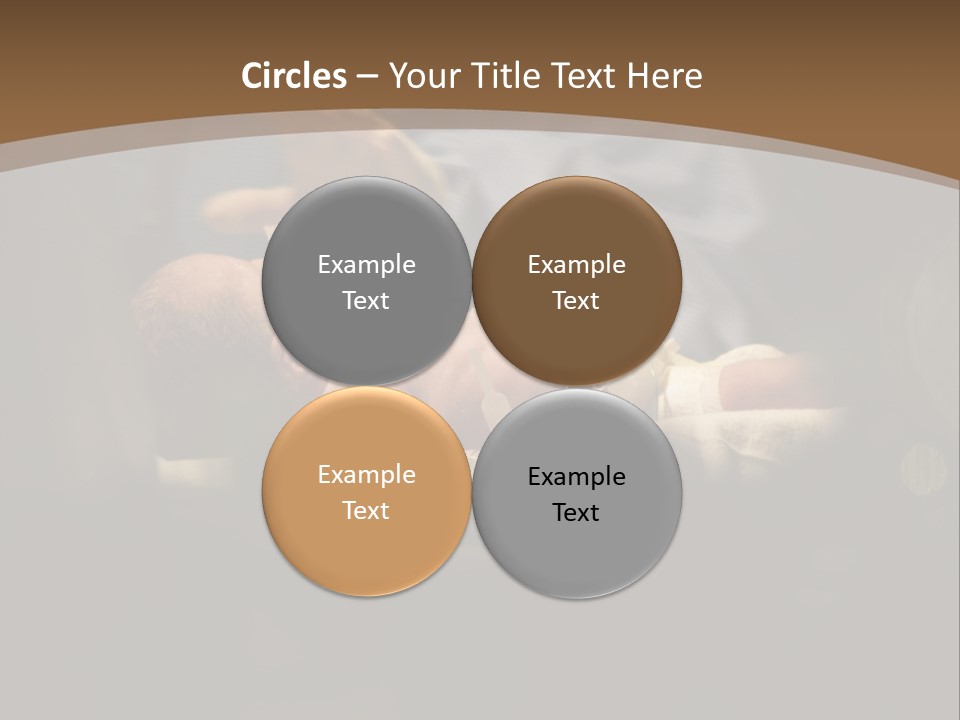 Circles – Your Title Text Here

Example Text

Example Text

Example Text

Example Text